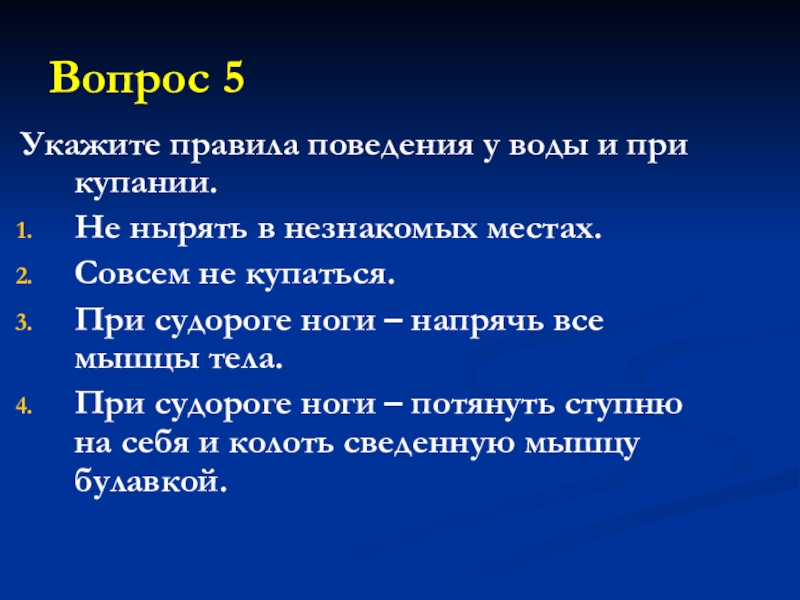 Вопрос 5

Укажите правила поведения у воды и при купании.

1. Не нырять в незнакомых местах.
2. Совсем не купаться.
3. При судороге ноги – напрячь все мышцы тела.
4. При судороге ноги – потянуть ступню на себя и колоть сведенную мышцу булавкой.